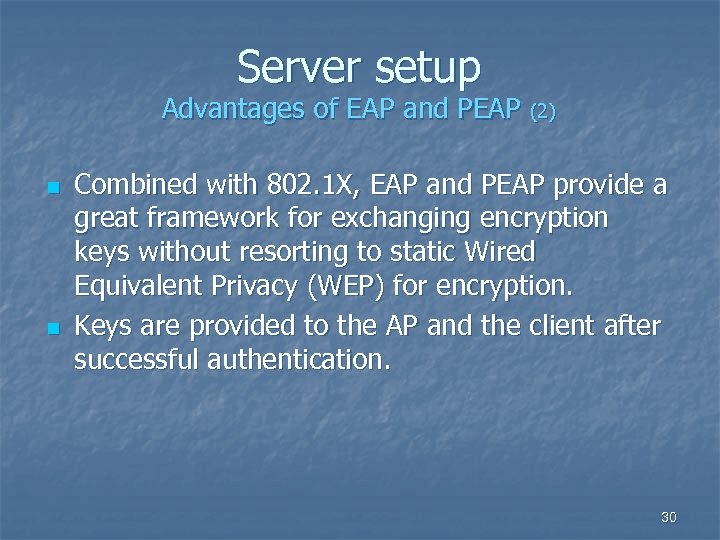 Server setup
Advantages of EAP and PEAP (2)

- Combined with 802.1X, EAP and PEAP provide a great framework for exchanging encryption keys without resorting to static Wired Equivalent Privacy (WEP) for encryption.
- Keys are provided to the AP and the client after successful authentication.

30